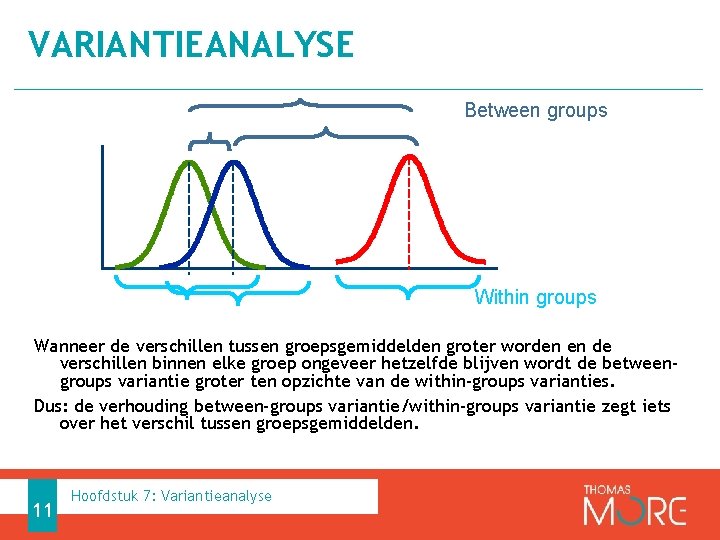 VARIANTIEANALYSE

Between groups

Within groups

Wanneer de verschillen tussen groepsgemiddelden groter worden en de verschillen binnen elke groep ongeveer hetzelfde blijven wordt de between-groups variantie groter ten opzichte van de within-groups varianties.

Dus: de verhouding between-groups variantie/within-groups variantie zegt iets over het verschil tussen groepsgemiddelden.

11

Hoofdstuk 7: Variantieanalyse

THOMAS MORE